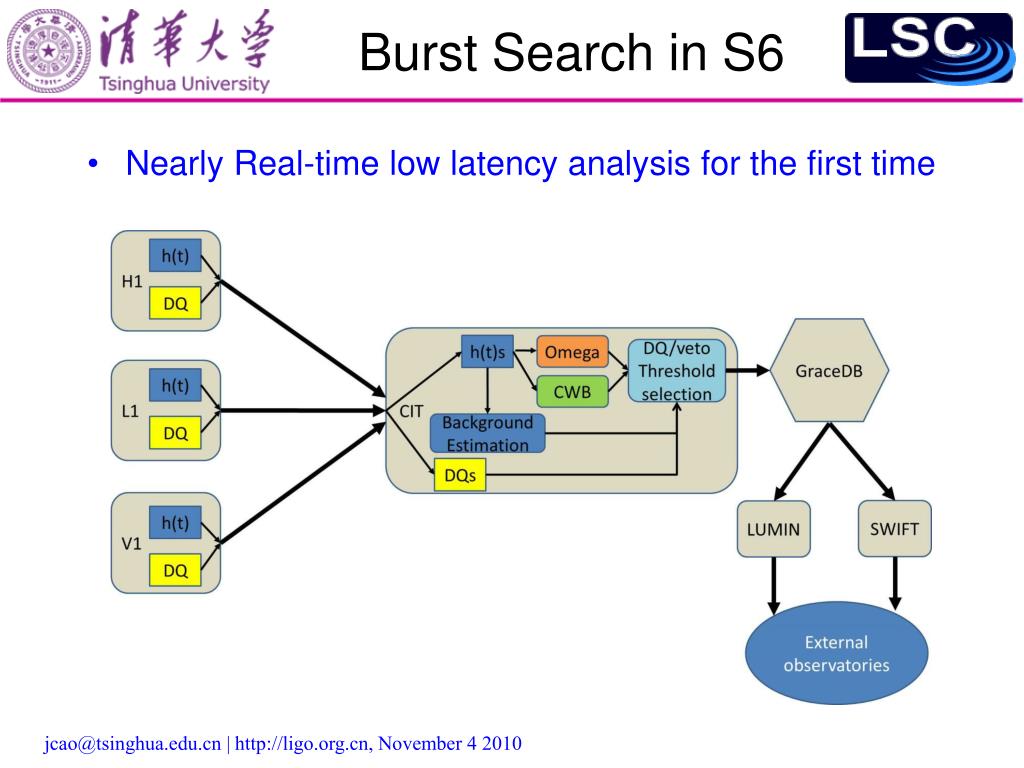 清華大學
Tsinghua University

Burst Search in S6

LSC

• Nearly Real-time low latency analysis for the first time

H1
h(t)
DQ

L1
h(t)
DQ

V1
h(t)
DQ

CIT
h(t)s
Omega
CWB
DQ/veto Threshold selection
Background Estimation
DQs

GraceDB

LUMIN
SWIFT

External observatories

jcao@tsinghua.edu.cn | http://ligo.org.cn, November 4 2010